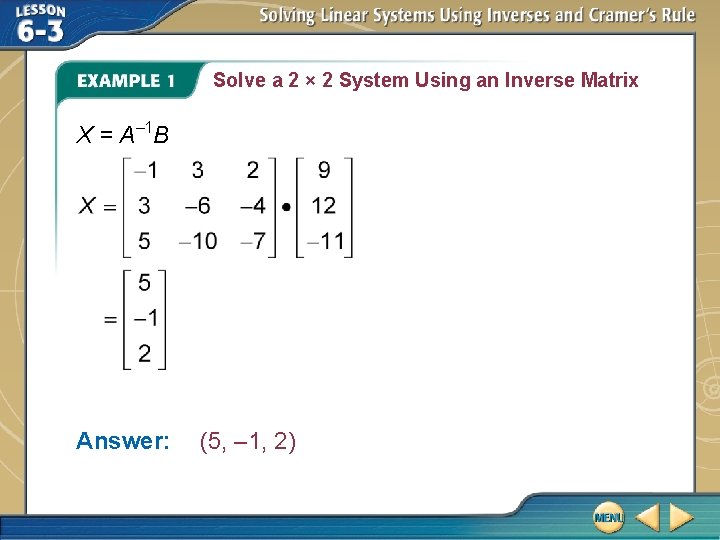 LESSON 6-3

Solving Linear Systems Using Inverses and Cramer's Rule

EXAMPLE 1 Solve a 2 × 2 System Using an Inverse Matrix

$X = A^{-1}B$

$X = \begin{bmatrix} -1 & 3 & 2 \\ 3 & -6 & -4 \\ 5 & -10 & -7 \end{bmatrix} \bullet \begin{bmatrix} 9 \\ 12 \\ -11 \end{bmatrix}$

$= \begin{bmatrix} 5 \\ -1 \\ 2 \end{bmatrix}$

Answer: (5, –1, 2)

MENU